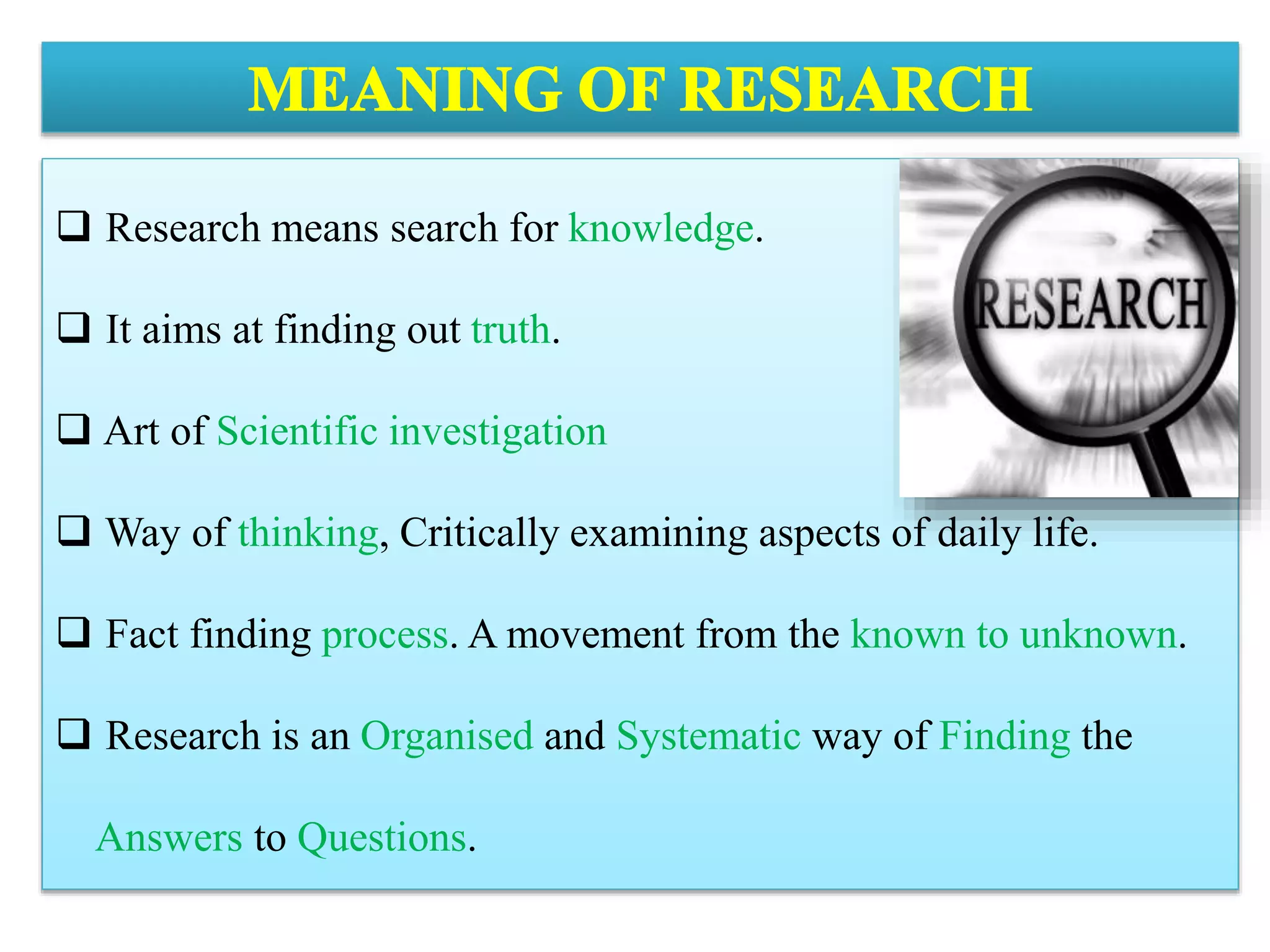 MEANING OF RESEARCH

❑ Research means search for knowledge.

❑ It aims at finding out truth.

❑ Art of Scientific investigation

❑ Way of thinking, Critically examining aspects of daily life.

❑ Fact finding process. A movement from the known to unknown.

❑ Research is an Organised and Systematic way of Finding the Answers to Questions.

RESEARCH